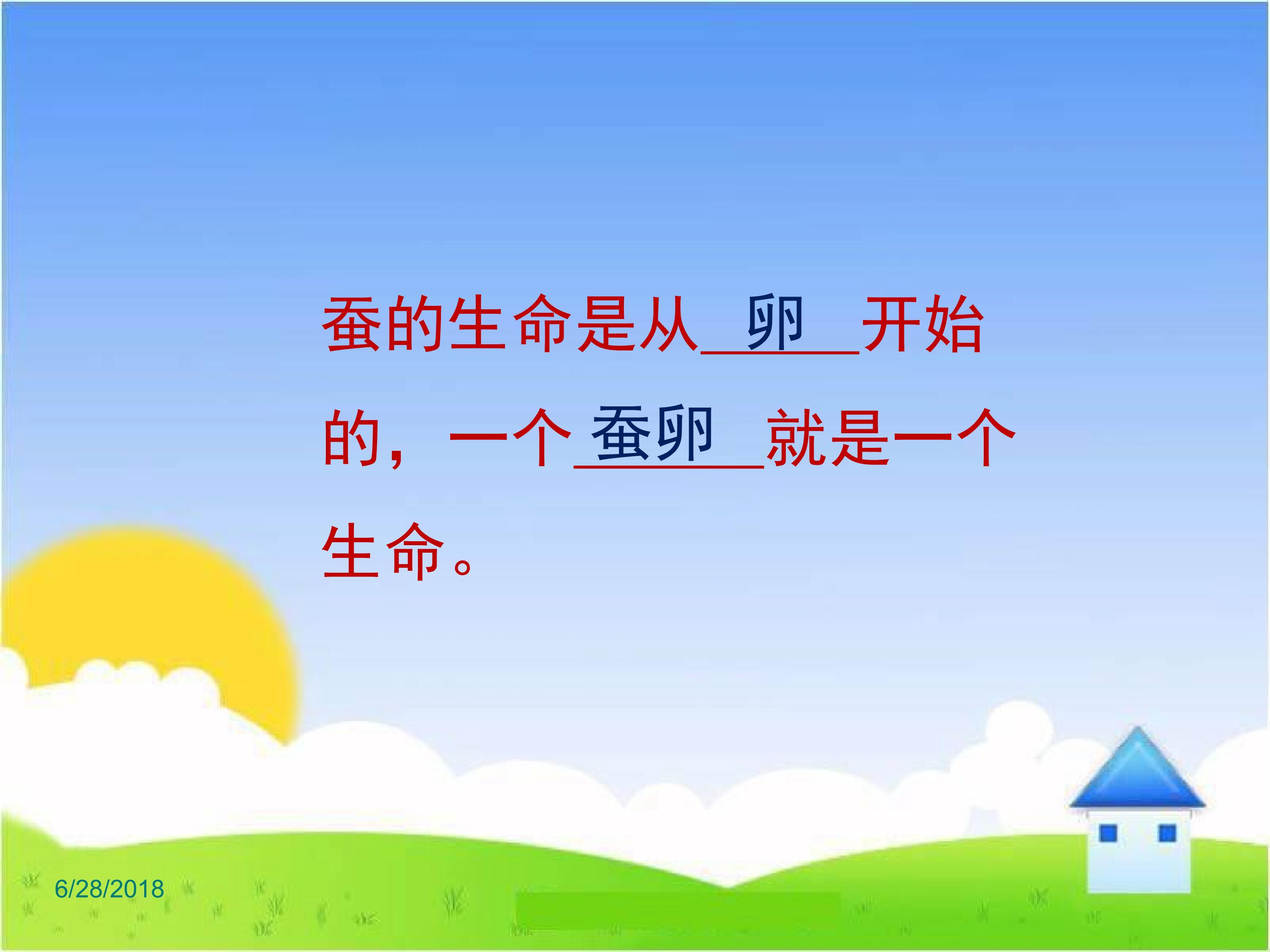 蚕的生命是从 卵 开始的，一个 蚕卵 就是一个生命。

6/28/2018